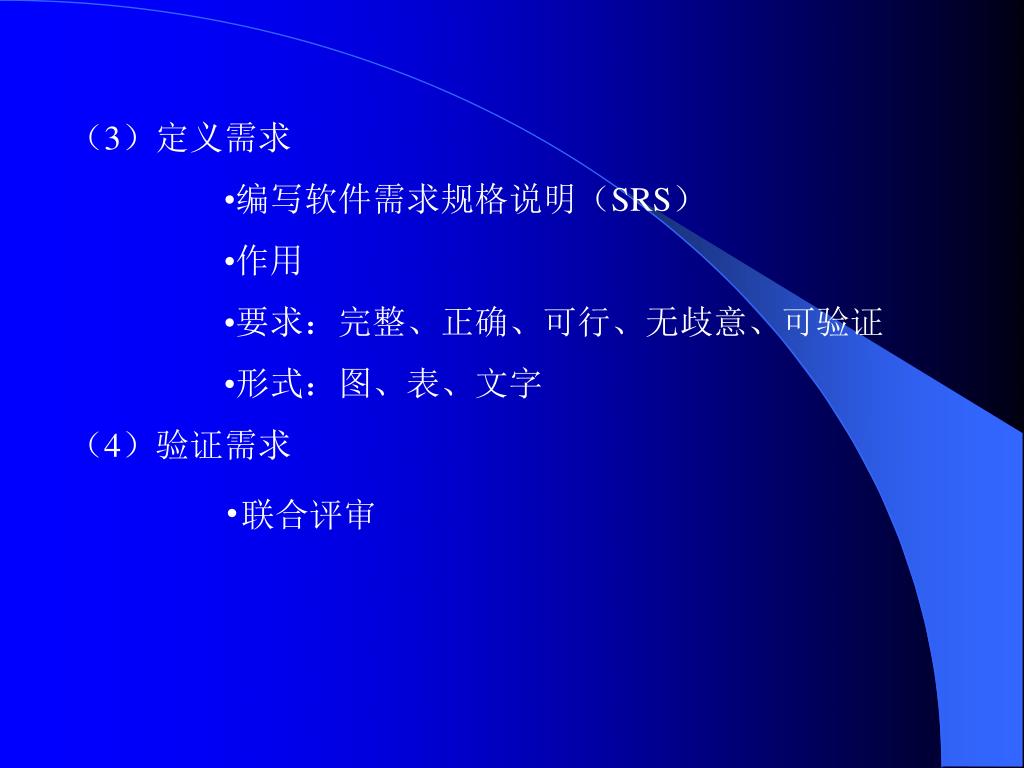 （3）定义需求

•编写软件需求规格说明（SRS）

•作用

•要求：完整、正确、可行、无歧意、可验证

•形式：图、表、文字

（4）验证需求

•联合评审